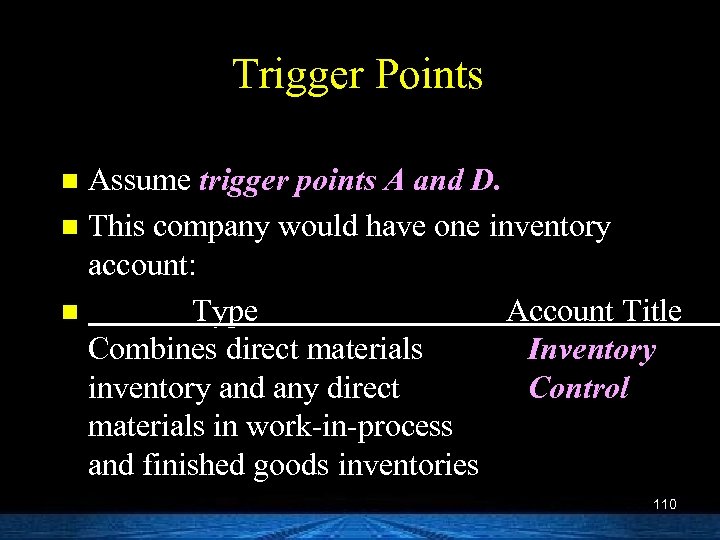 Trigger Points

Assume trigger points A and D.

This company would have one inventory account:

| Type | Account Title |
|---|---|
| Combines direct materials inventory and any direct materials in work-in-process and finished goods inventories | Inventory Control |

110